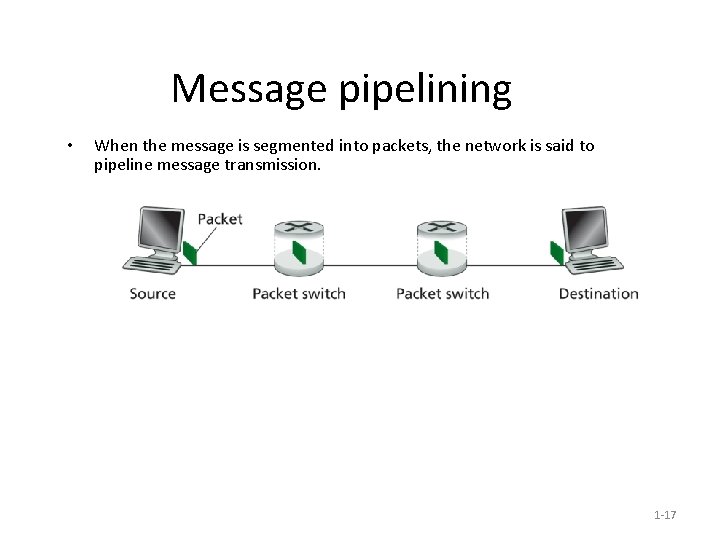 Message pipelining

• When the message is segmented into packets, the network is said to pipeline message transmission.

Packet

Source

Packet switch

Packet switch

Destination

1-17